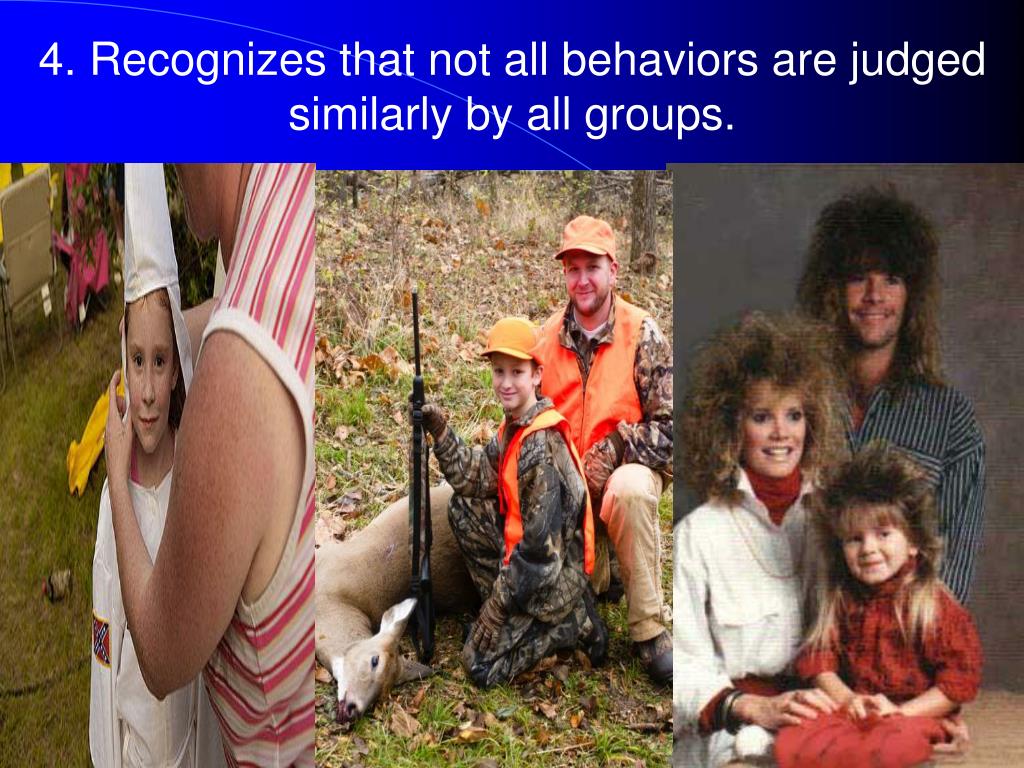 4. Recognizes that not all behaviors are judged similarly by all groups.